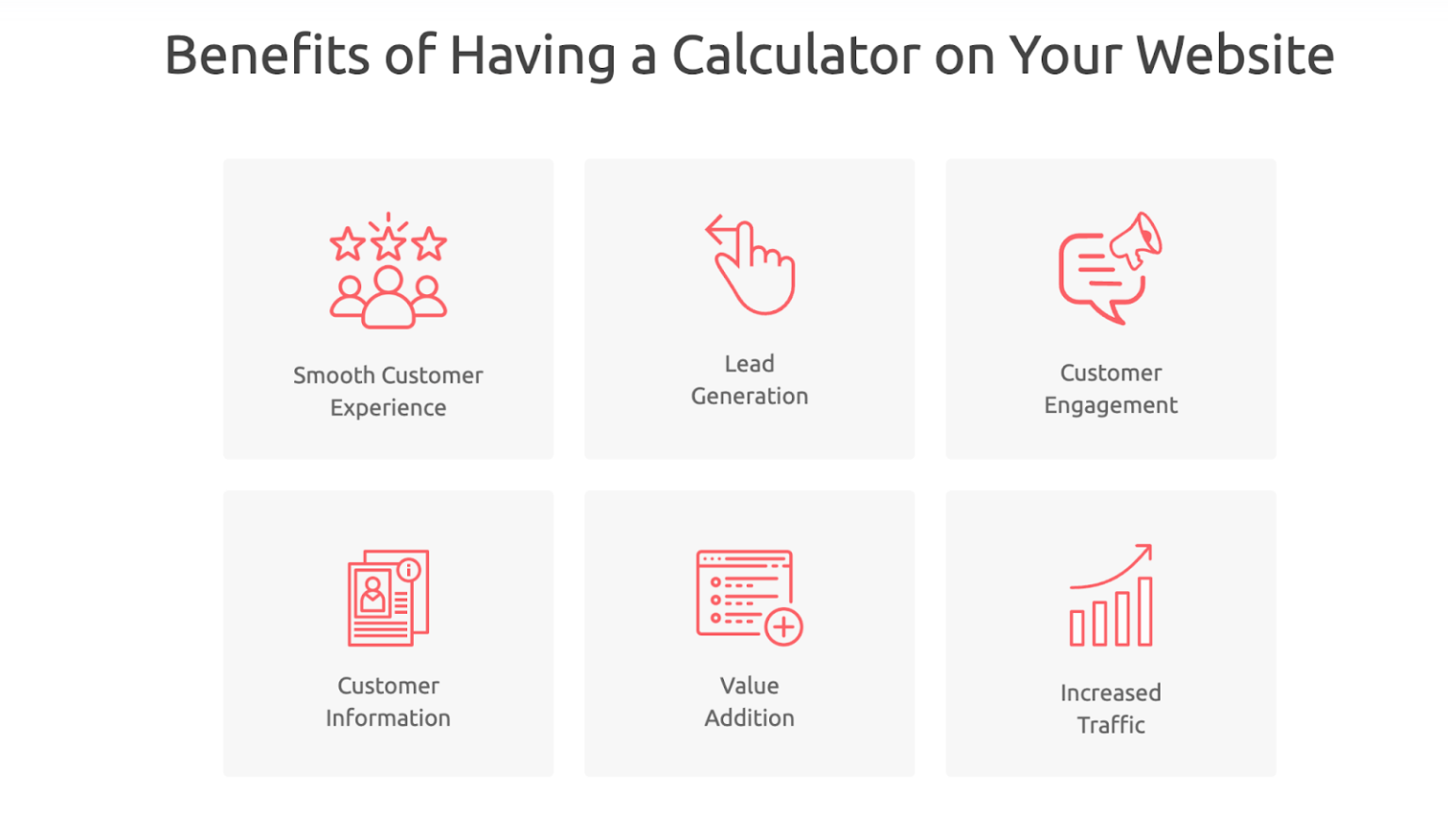 Benefits of Having a Calculator on Your Website

Smooth Customer Experience

Lead Generation

Customer Engagement

Customer Information

Value Addition

Increased Traffic